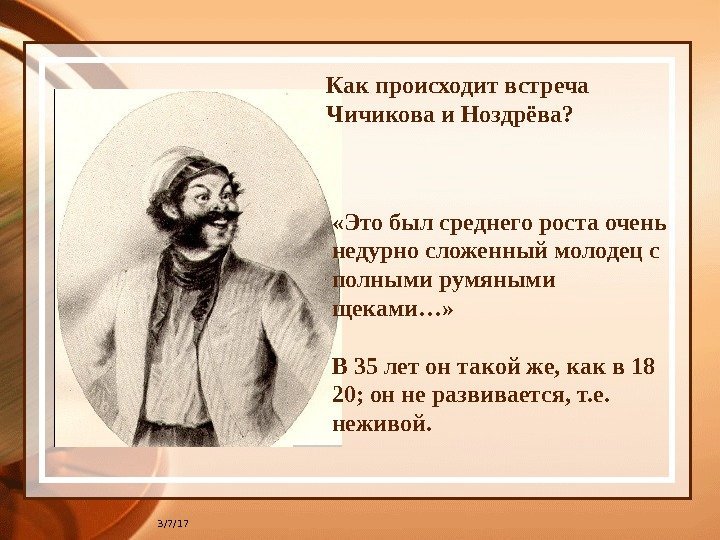 Как происходит встреча Чичикова и Ноздрёва?

«Это был среднего роста очень недурно сложенный молодец с полными румяными щеками…»

В 35 лет он такой же, как в 18 20; он не развивается, т.е. неживой.

3/7/17